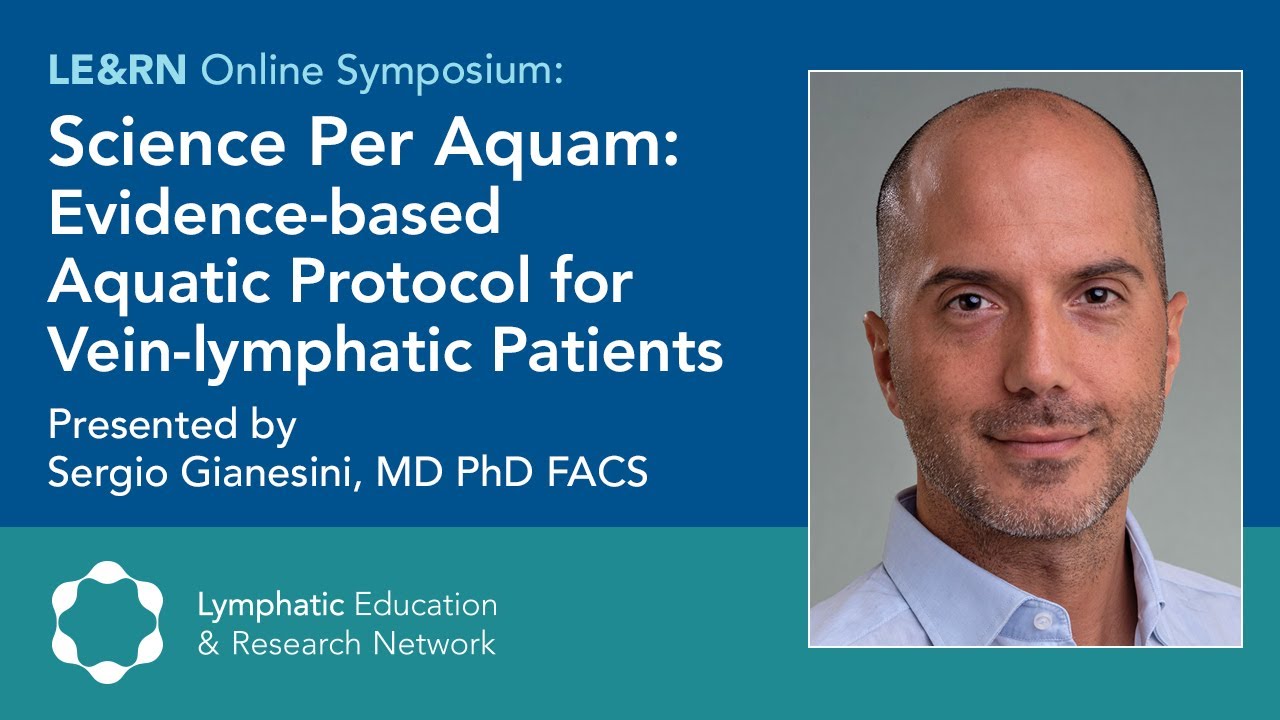 LE&RN Online Symposium:

Science Per Aquam: Evidence-based Aquatic Protocol for Vein-lymphatic Patients

Presented by
Sergio Gianesini, MD PhD FACS

Lymphatic Education
& Research Network